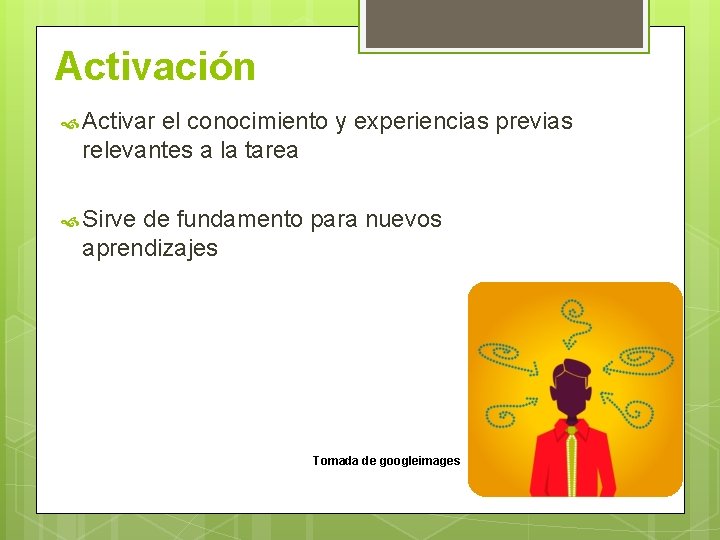 Activación

Activar el conocimiento y experiencias previas relevantes a la tarea

Sirve de fundamento para nuevos aprendizajes

Tomada de googleimages